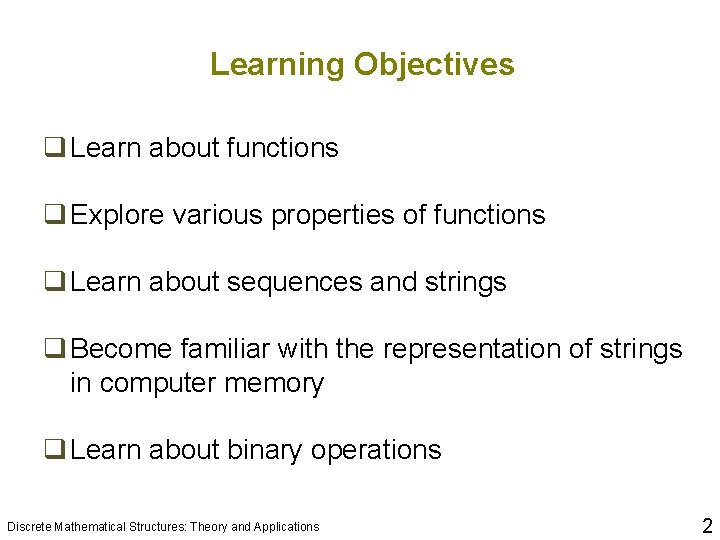 Learning Objectives

❑ Learn about functions

❑ Explore various properties of functions

❑ Learn about sequences and strings

❑ Become familiar with the representation of strings in computer memory

❑ Learn about binary operations

Discrete Mathematical Structures: Theory and Applications

2